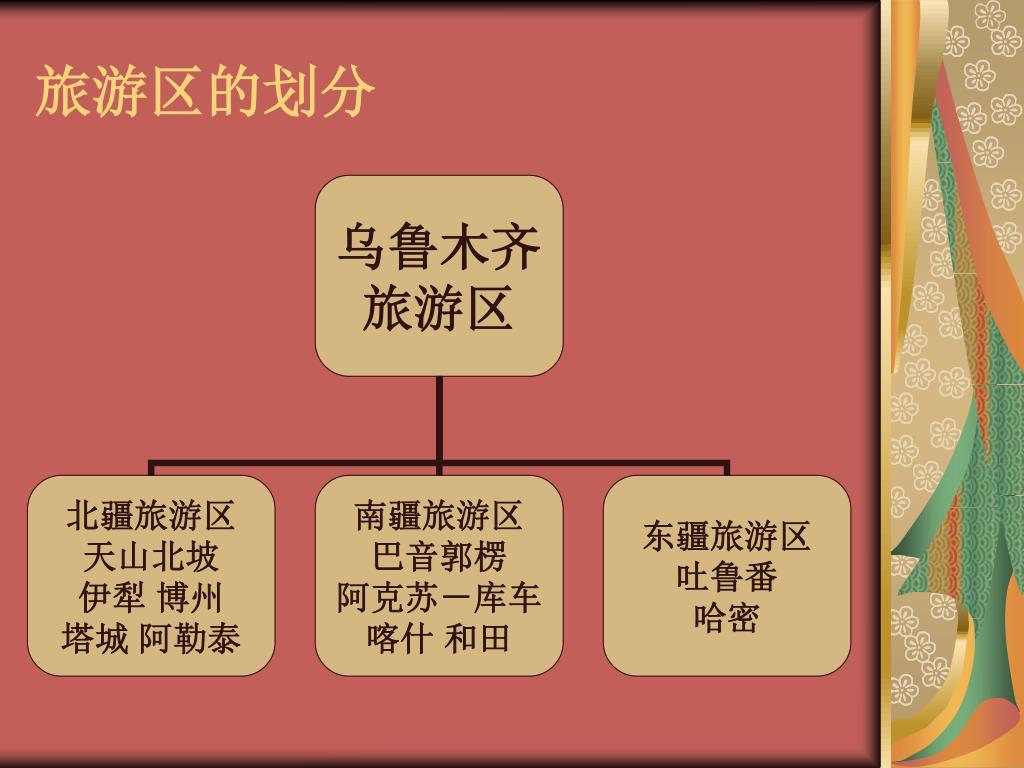 旅游区的划分

乌鲁木齐旅游区

北疆旅游区
天山北坡
伊犁 博州
塔城 阿勒泰

南疆旅游区
巴音郭楞
阿克苏－库车
喀什 和田

东疆旅游区
吐鲁番
哈密